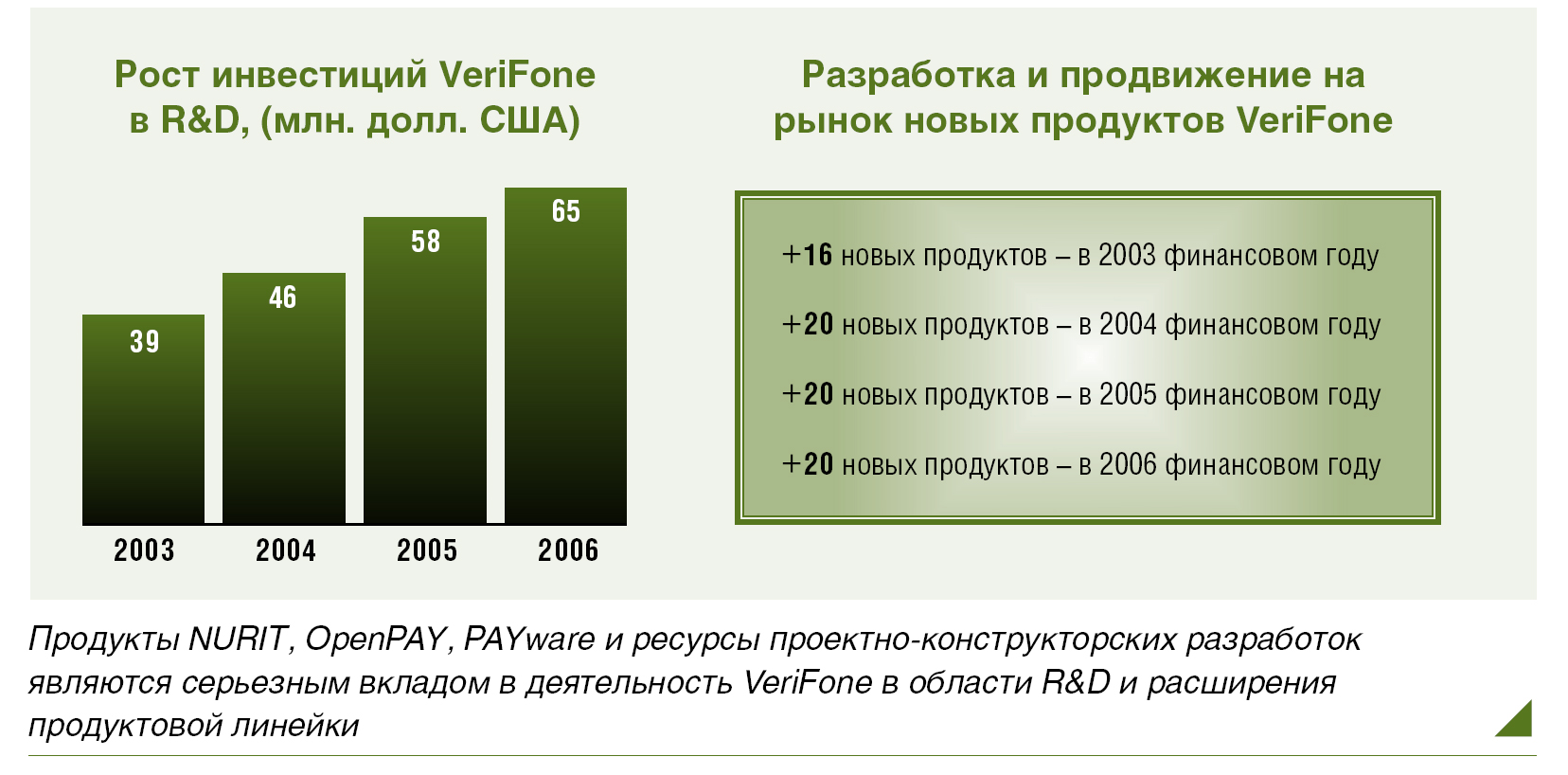 Рост инвестиций VeriFone в R&D, (млн. долл. США)

39
46
58
65
2003
2004
2005
2006

Разработка и продвижение на рынок новых продуктов VeriFone

+16 новых продуктов – в 2003 финансовом году

+20 новых продуктов – в 2004 финансовом году

+20 новых продуктов – в 2005 финансовом году

+20 новых продуктов – в 2006 финансовом году

Продукты NURIT, OpenPAY, PAYware и ресурсы проектно-конструкторских разработок являются серьезным вкладом в деятельность VeriFone в области R&D и расширения продуктовой линейки